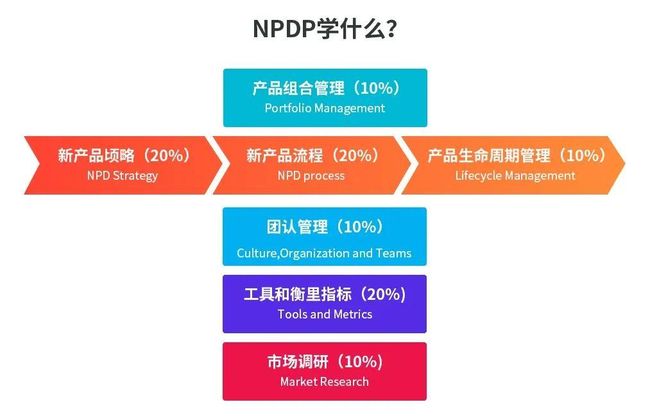 NPDP学什么？

产品组合管理（10%）
Portfolio Management

新产品顷略（20%）
NPD Strategy

新产品流程（20%）
NPD process

产品生命周期管理（10%）
Lifecycle Management

团认管理（10%）
Culture,Organization and Teams

工具和衡里指标（20%）
Tools and Metrics

市场调研（10%）
Market Research